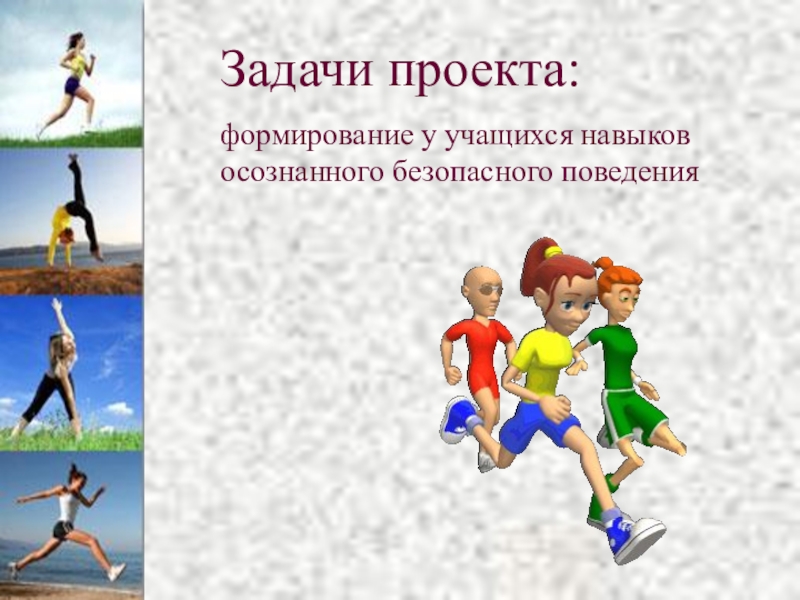 Задачи проекта:

формирование у учащихся навыков осознанного безопасного поведения